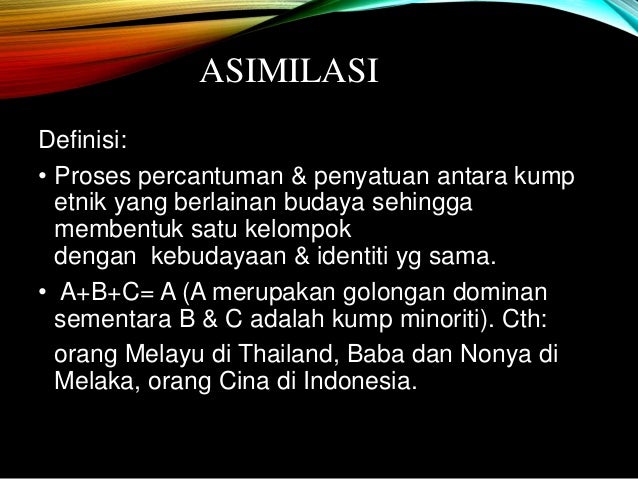 ASIMILASI

Definisi:

• Proses percantuman & penyatuan antara kump etnik yang berlainan budaya sehingga membentuk satu kelompok dengan kebudayaan & identiti yg sama.

• A+B+C= A (A merupakan golongan dominan sementara B & C adalah kump minoriti). Cth:

orang Melayu di Thailand, Baba dan Nonya di Melaka, orang Cina di Indonesia.